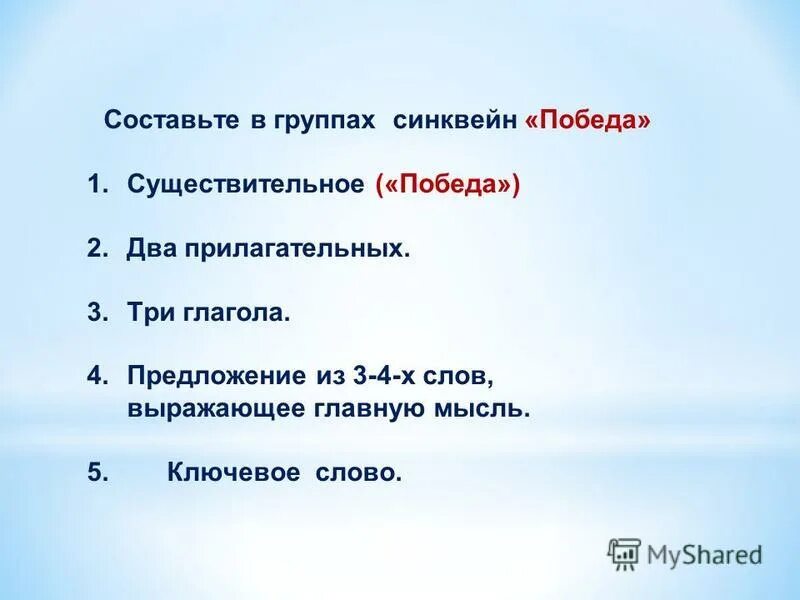 Составьте в группах синквейн «Победа»

1. Существительное («Победа»)

2. Два прилагательных.

3. Три глагола.

4. Предложение из 3-4-х слов, выражающее главную мысль.

5. Ключевое слово.

MyShared